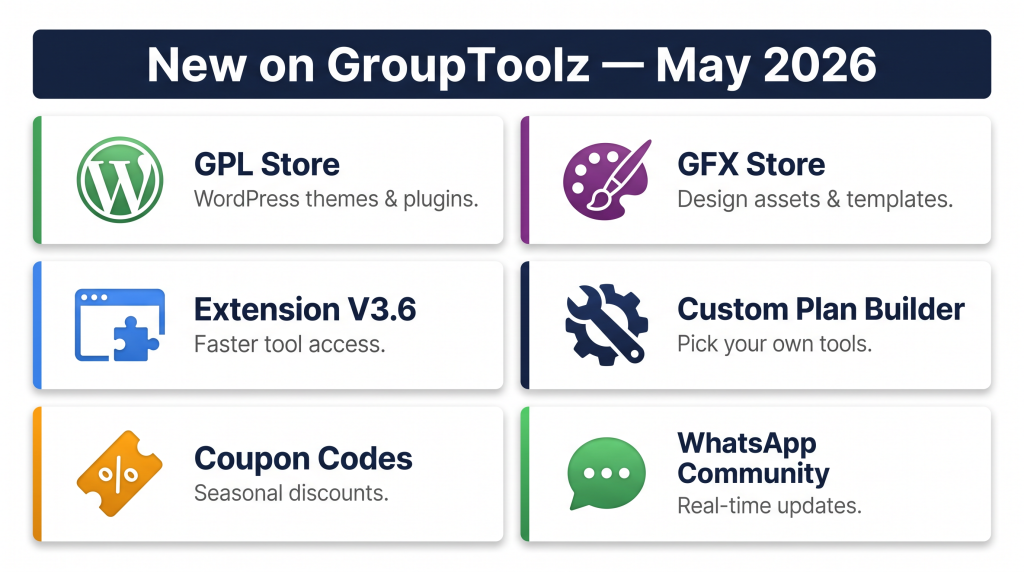 New on GroupToolz — May 2026

GPL Store
WordPress themes & plugins.

GFX Store
Design assets & templates.

Extension V3.6
Faster tool access.

Custom Plan Builder
Pick your own tools.

%

Coupon Codes
Seasonal discounts.

WhatsApp Community
Real-time updates.